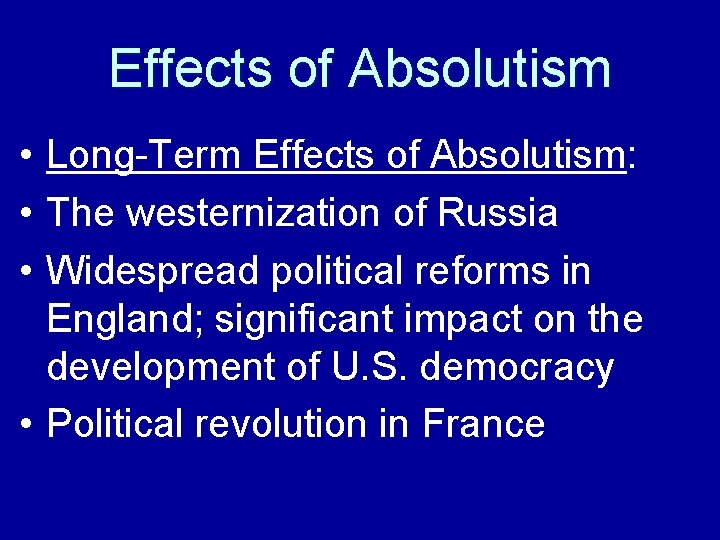 Effects of Absolutism

• Long-Term Effects of Absolutism:
• The westernization of Russia
• Widespread political reforms in England; significant impact on the development of U.S. democracy
• Political revolution in France